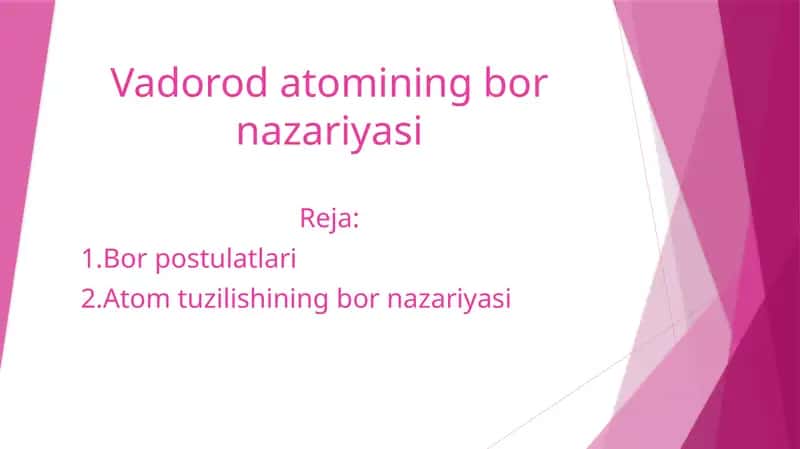 Vadorod atomining bor nazariyasi

Reja:

1.Bor postulatlari

2.Atom tuzilishining bor nazariyasi